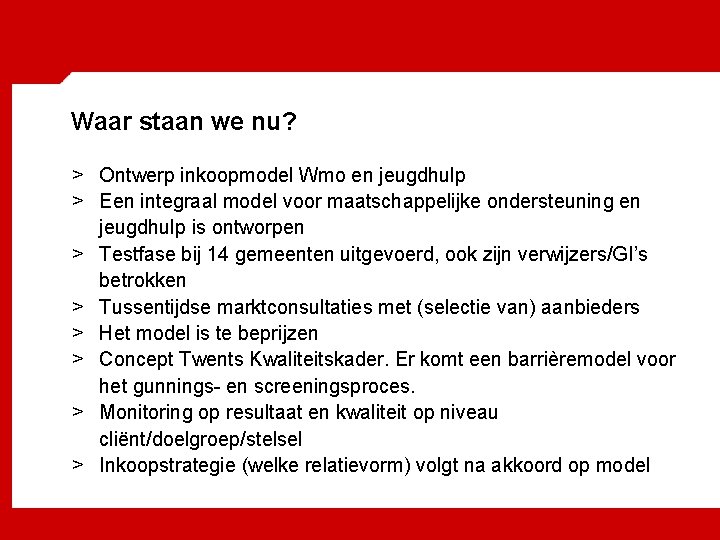 Waar staan we nu?

> Ontwerp inkoopmodel Wmo en jeugdhulp
> Een integraal model voor maatschappelijke ondersteuning en jeugdhulp is ontworpen
> Testfase bij 14 gemeenten uitgevoerd, ook zijn verwijzers/GI's betrokken
> Tussentijdse marktconsultaties met (selectie van) aanbieders
> Het model is te beprijzen
> Concept Twents Kwaliteitskader. Er komt een barrièremodel voor het gunnings- en screeningsproces.
> Monitoring op resultaat en kwaliteit op niveau cliënt/doelgroep/stelsel
> Inkoopstrategie (welke relatievorm) volgt na akkoord op model